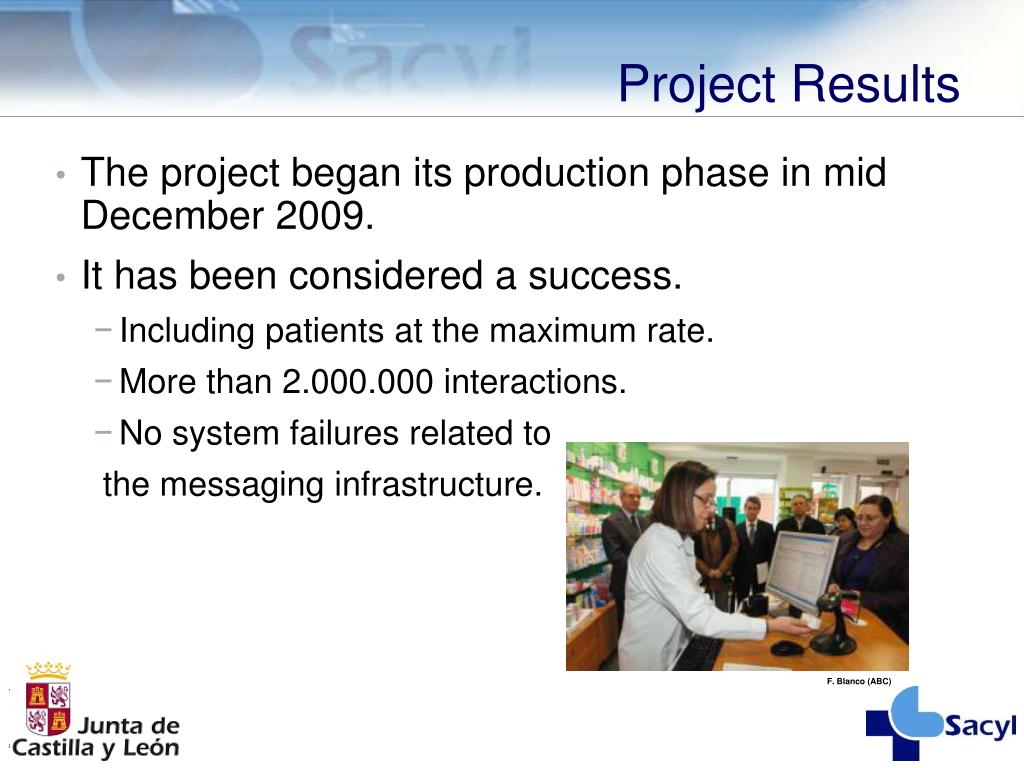 Sacyl

Project Results

• The project began its production phase in mid December 2009.

• It has been considered a success.

− Including patients at the maximum rate.

− More than 2.000.000 interactions.

− No system failures related to the messaging infrastructure.

F. Blanco (ABC)

Junta de Castilla y León

Sacyl